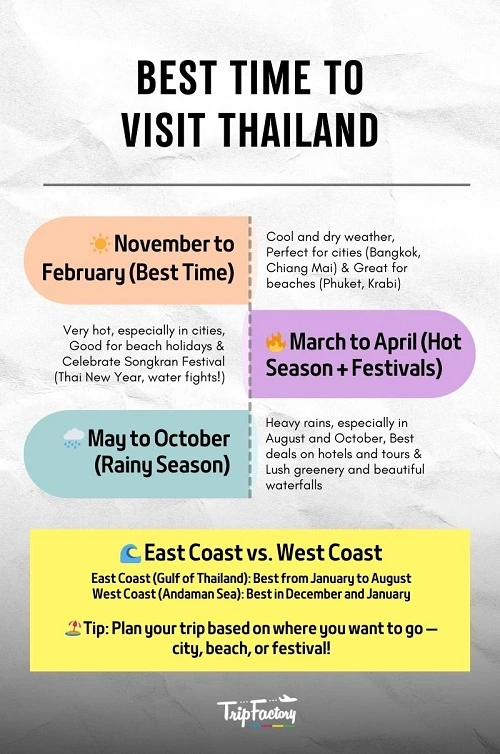 BEST TIME TO VISIT THAILAND

☀️ November to February (Best Time)

Cool and dry weather, Perfect for cities (Bangkok, Chiang Mai) & Great for beaches (Phuket, Krabi)

Very hot, especially in cities, Good for beach holidays & Celebrate Songkran Festival (Thai New Year, water fights!)

🔥 March to April (Hot Season + Festivals)

🌧️ May to October (Rainy Season)

Heavy rains, especially in August and October, Best deals on hotels and tours & Lush greenery and beautiful waterfalls

🌊 East Coast vs. West Coast

East Coast (Gulf of Thailand): Best from January to August
West Coast (Andaman Sea): Best in December and January

🏝️ Tip: Plan your trip based on where you want to go — city, beach, or festival!

TripFactory